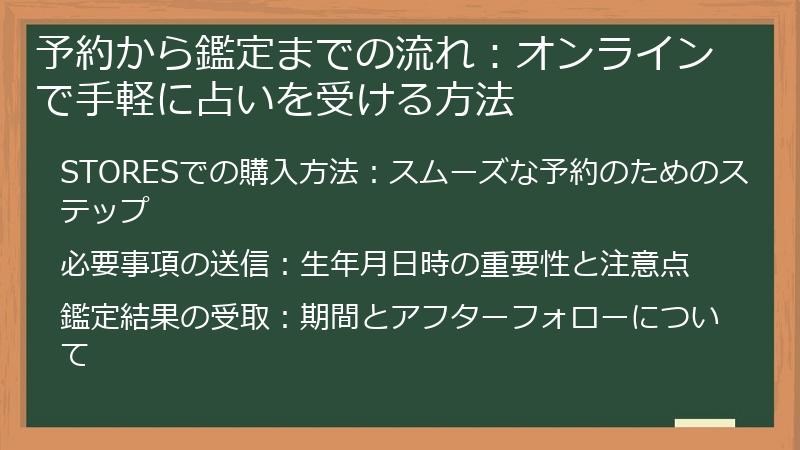 予約から鑑定までの流れ：オンラインで手軽に占いを受ける方法

STORESでの購入方法：スムーズな予約のためのステップ

必要事項の送信：生年月日時の重要性と注意点

鑑定結果の受取：期間とアフターフォローについて